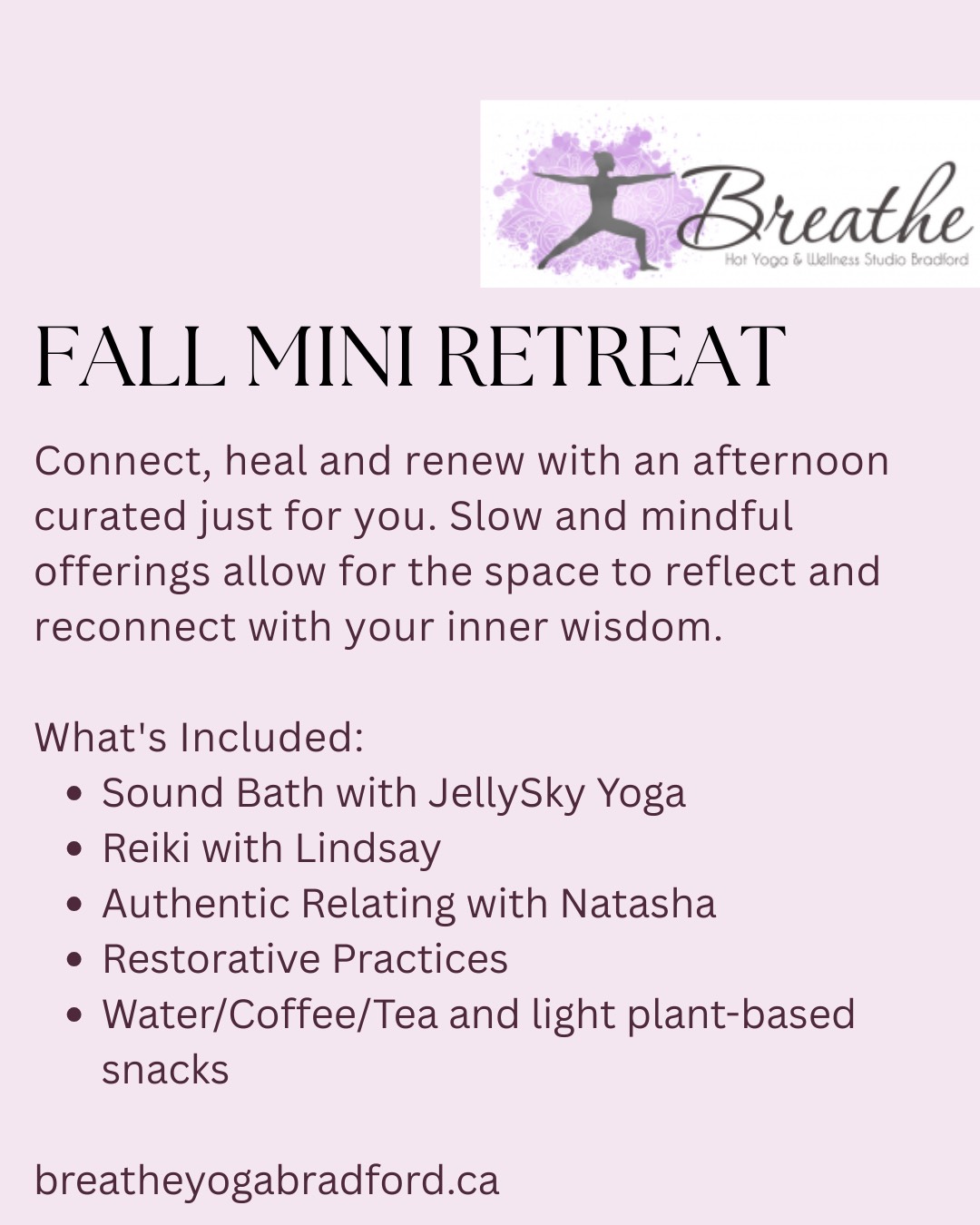 Breathe
Hot Yoga & Wellness Studio Bradford

FALL MINI RETREAT

Connect, heal and renew with an afternoon curated just for you. Slow and mindful offerings allow for the space to reflect and reconnect with your inner wisdom.

What's Included:
- Sound Bath with JellySky Yoga
- Reiki with Lindsay
- Authentic Relating with Natasha
- Restorative Practices
- Water/Coffee/Tea and light plant-based snacks

breatheyogabradford.ca